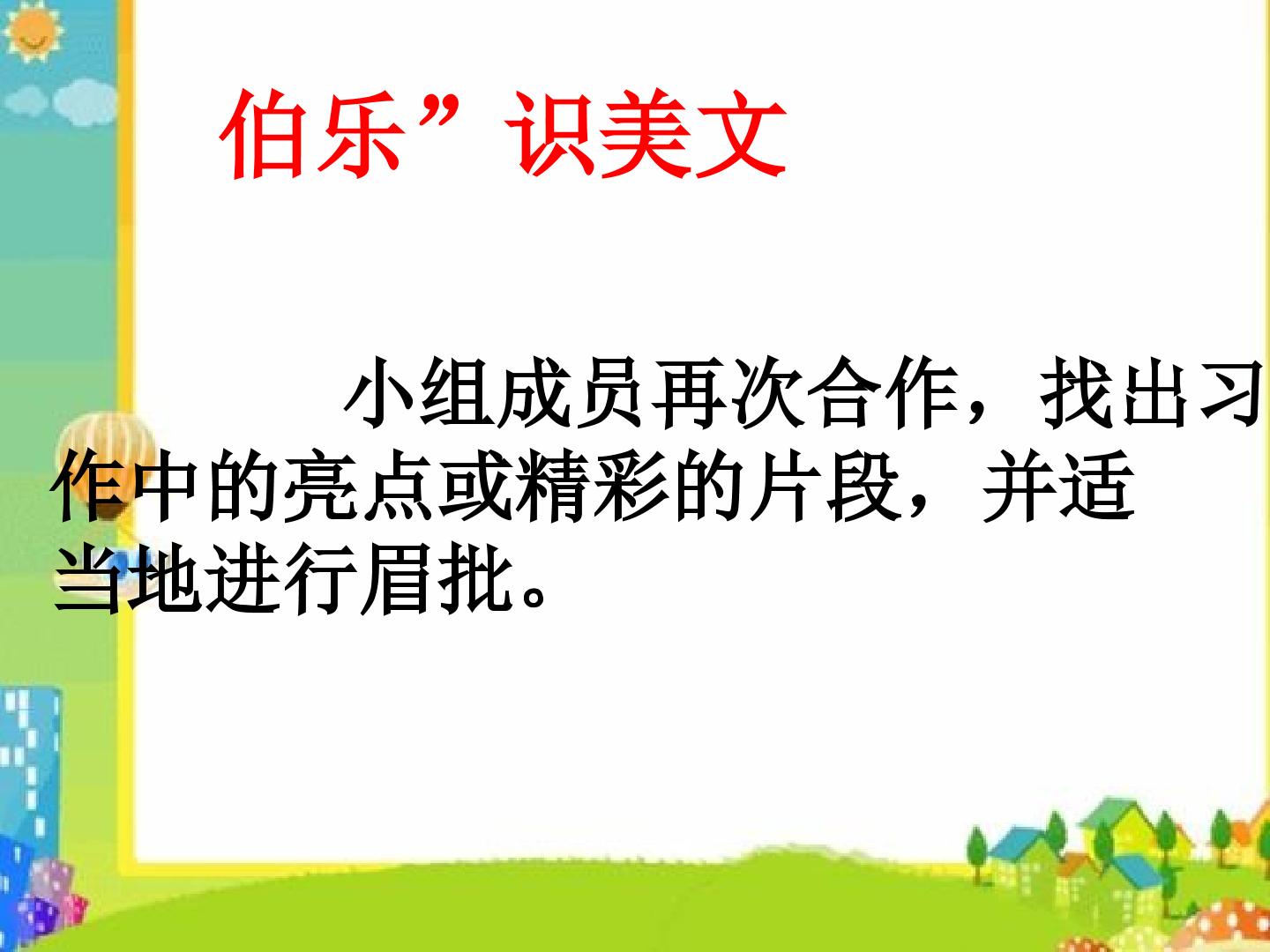 伯乐”识美文

小组成员再次合作，找出习作中的亮点或精彩的片段，并适当地进行眉批。